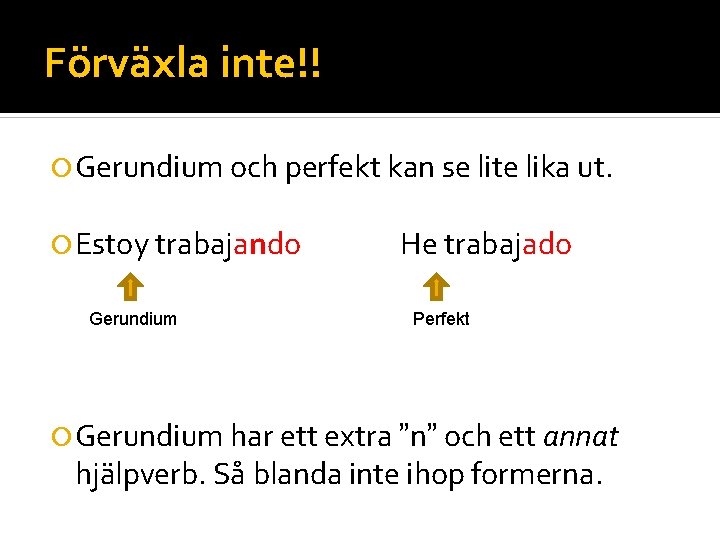 Förväxla inte!!

Gerundium och perfekt kan se lite lika ut.

Estoy trabajando He trabajado

Gerundium

Perfekt

Gerundium har ett extra ”n” och ett annat hjälpverb. Så blanda inte ihop formerna.